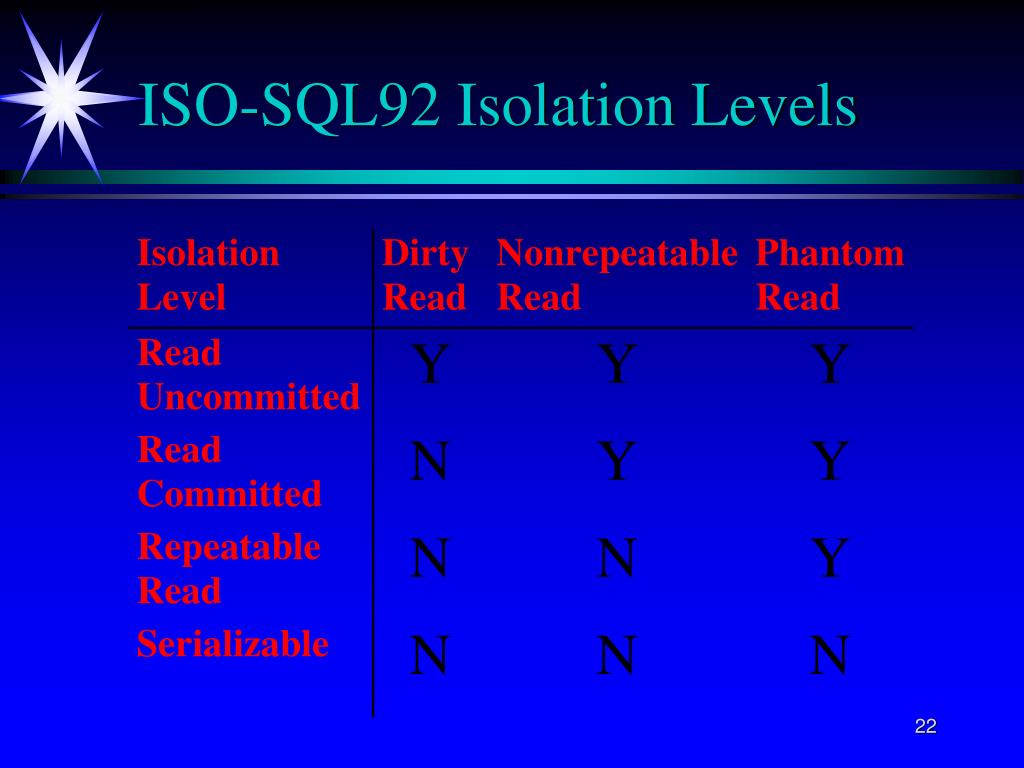 ISO-SQL92 Isolation Levels

| Isolation Level | Dirty Read | Nonrepeatable Read | Phantom Read |
|---|---|---|---|
| Read Uncommitted | Y | Y | Y |
| Read Committed | N | Y | Y |
| Repeatable Read | N | N | Y |
| Serializable | N | N | N |

22